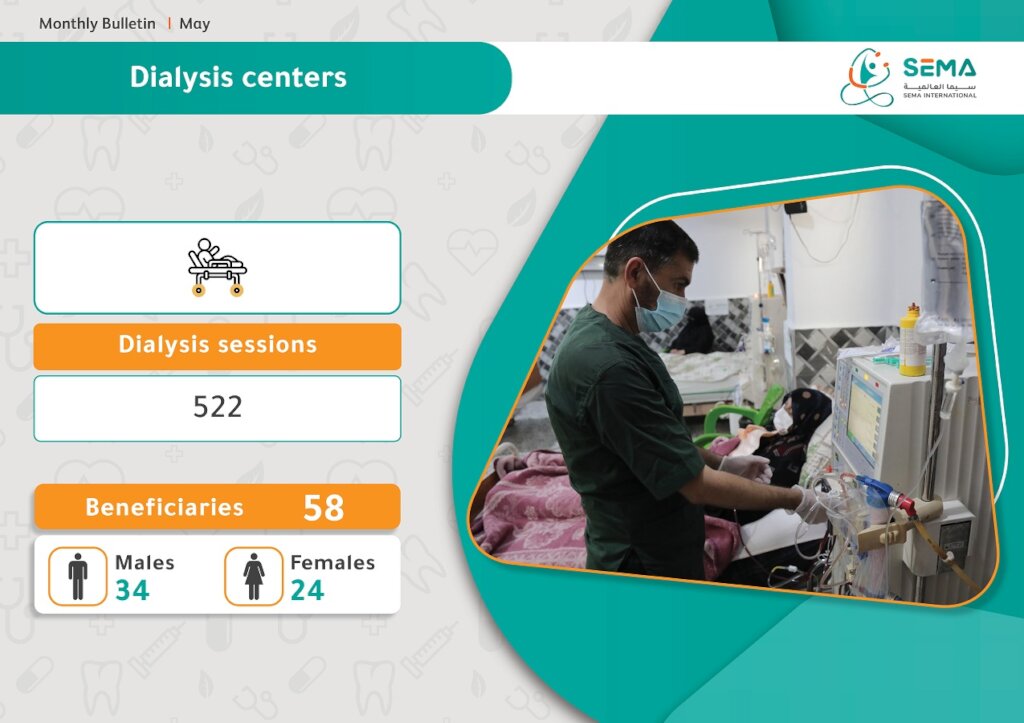 Monthly Bulletin | May

Dialysis centers

SEMA
سيما العالمية
SEMA INTERNATIONAL

Dialysis sessions

522

Beneficiaries 58

Males 34

Females 24